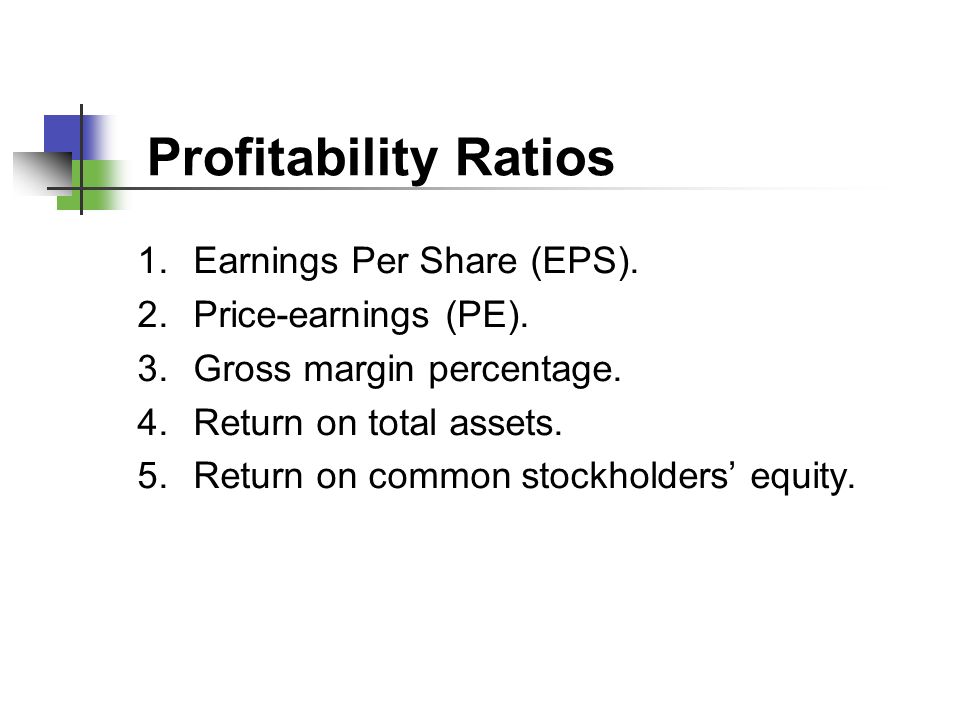 Profitability Ratios

1. Earnings Per Share (EPS).
2. Price-earnings (PE).
3. Gross margin percentage.
4. Return on total assets.
5. Return on common stockholders’ equity.